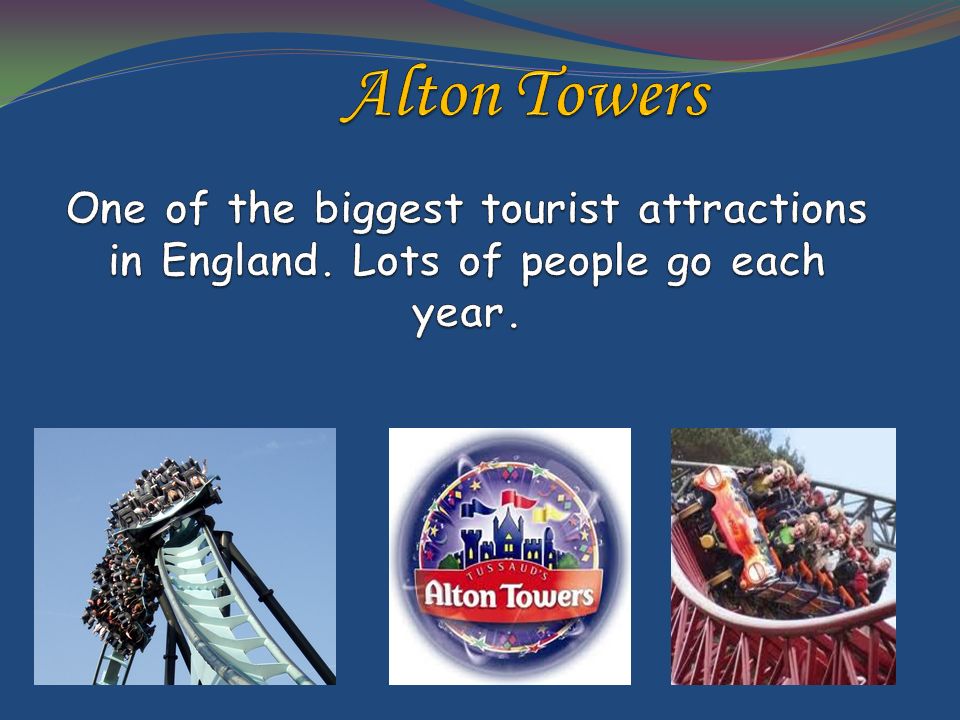 Alton Towers

One of the biggest tourist attractions in England. Lots of people go each year.

TUSSAUD'S
Alton Towers